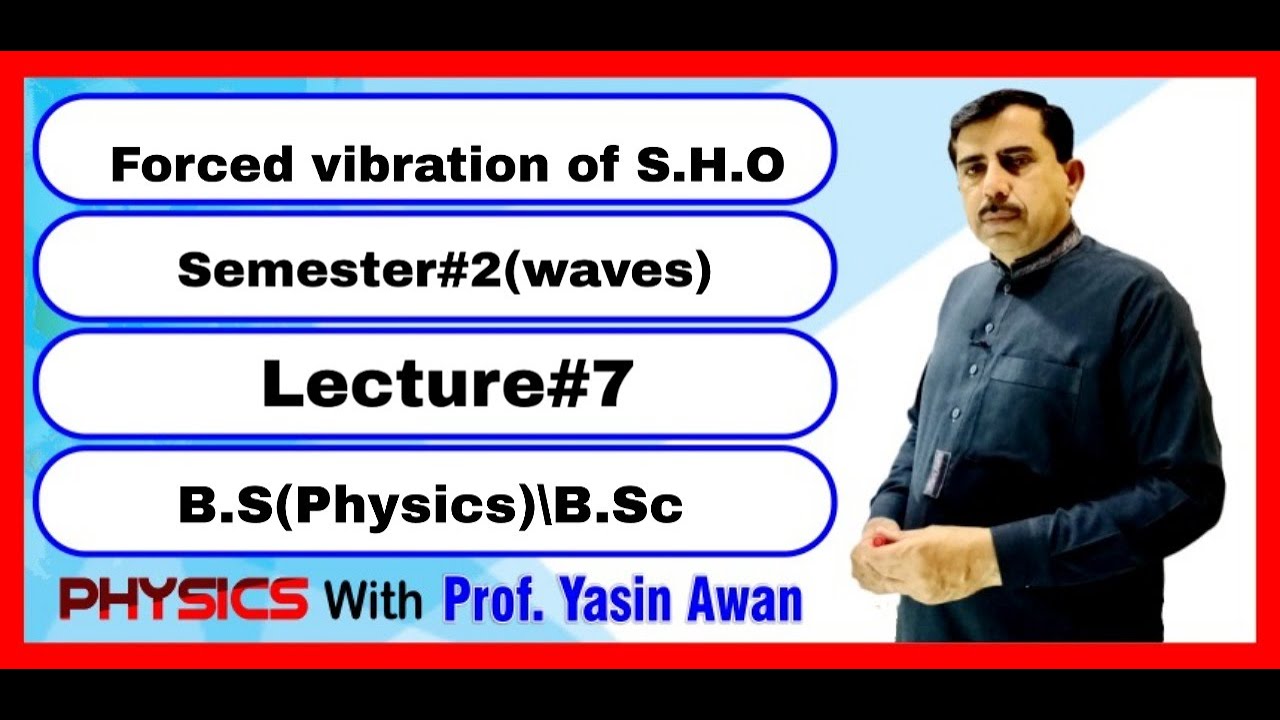 Forced vibration of S.H.O

Semester#2(waves)

Lecture#7

B.S(Physics)\B.Sc

PHYSICS With Prof. Yasin Awan